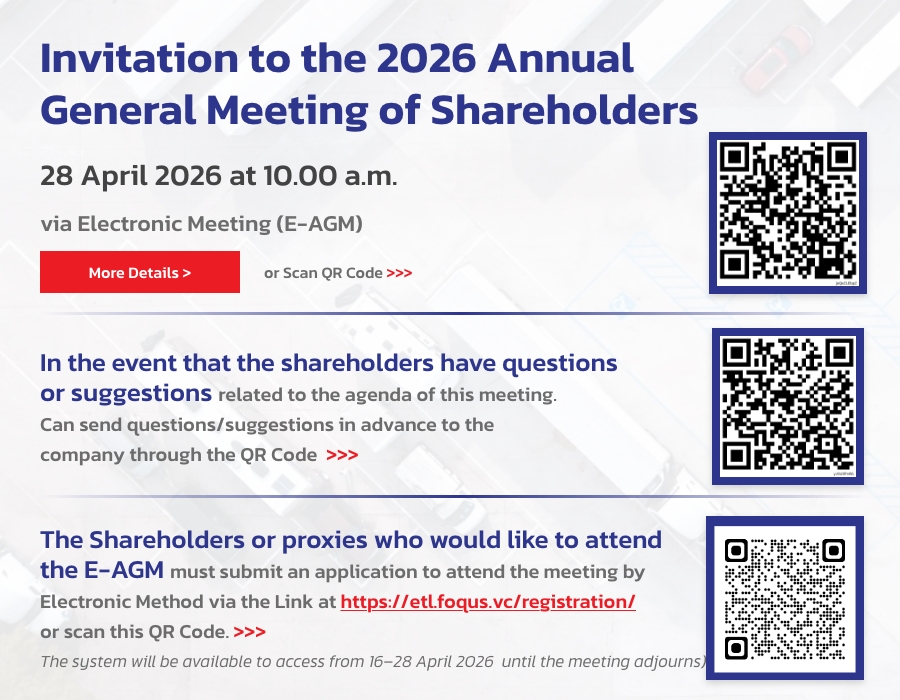 Invitation to the 2026 Annual General Meeting of Shareholders

28 April 2026 at 10.00 a.m.

via Electronic Meeting (E-AGM)

More Details >

or Scan QR Code >>>

In the event that the shareholders have questions or suggestions related to the agenda of this meeting. Can send questions/suggestions in advance to the company through the QR Code >>>

The Shareholders or proxies who would like to attend the E-AGM must submit an application to attend the meeting by Electronic Method via the Link at https://etl.foqus.vc/registration/ or scan this QR Code. >>>

The system will be available to access from 16–28 April 2026 until the meeting adjourns)